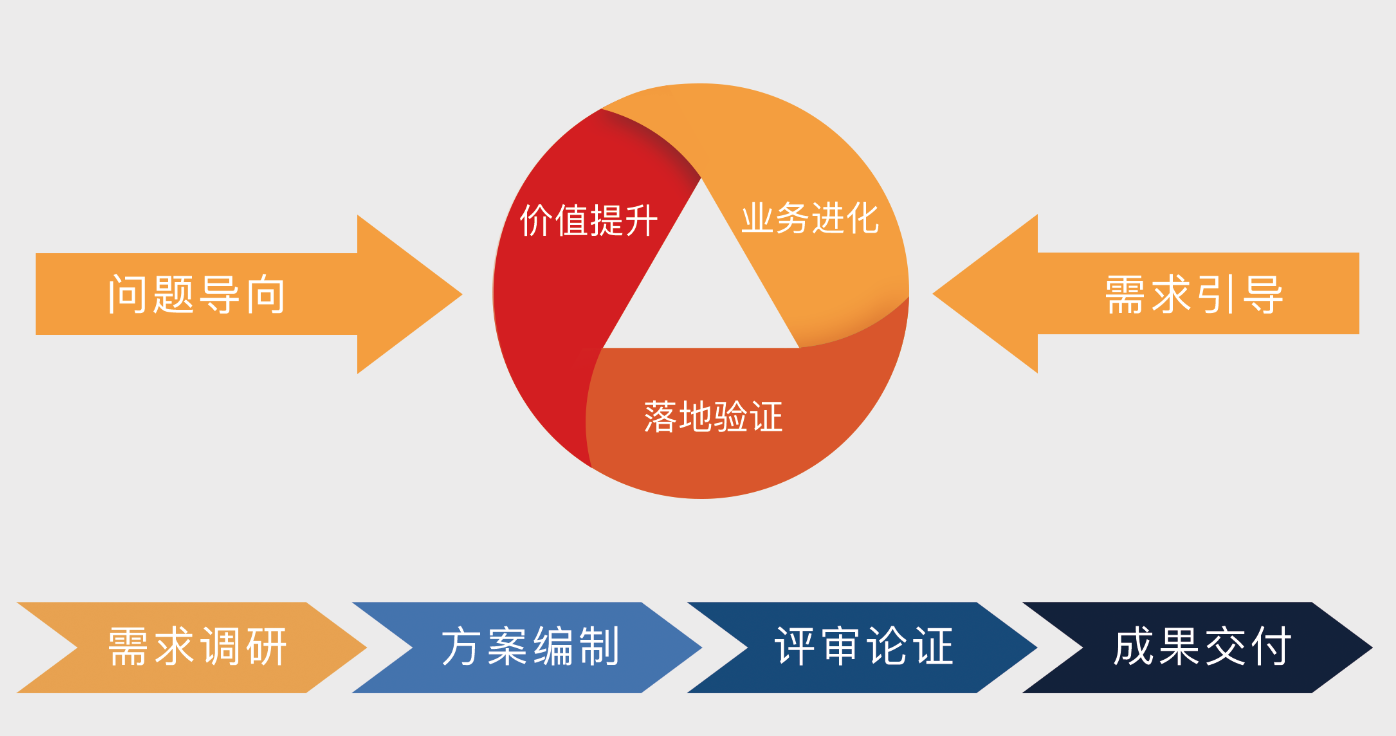 问题导向

价值提升

业务进化

落地验证

需求引导

需求调研

方案编制

评审论证

成果交付